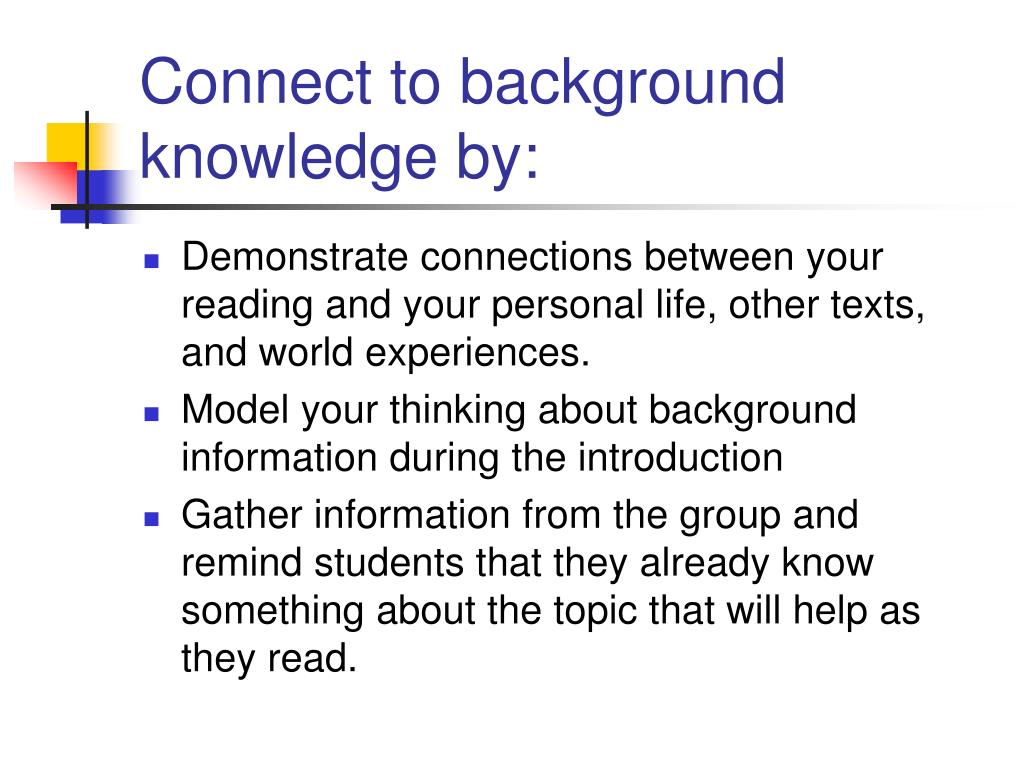 Connect to background knowledge by:

- Demonstrate connections between your reading and your personal life, other texts, and world experiences.
- Model your thinking about background information during the introduction
- Gather information from the group and remind students that they already know something about the topic that will help as they read.